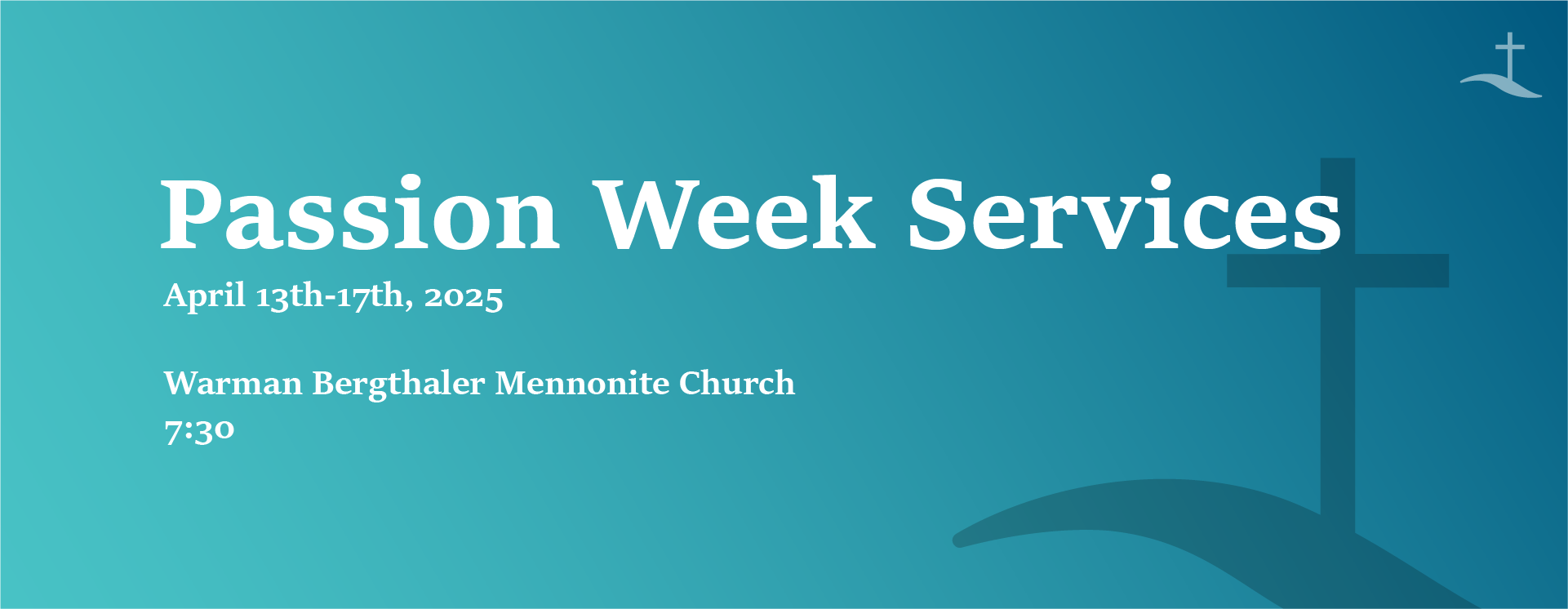 Passion Week Services

April 13th-17th, 2025

Warman Bergthaler Mennonite Church
7:30